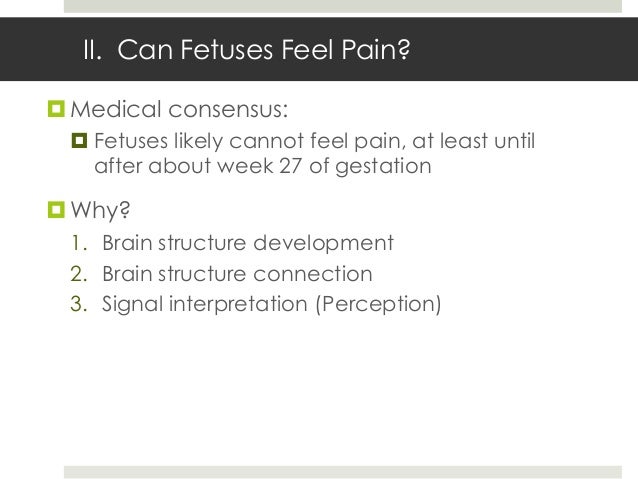 II. Can Fetuses Feel Pain?

Medical consensus:

Fetuses likely cannot feel pain, at least until after about week 27 of gestation

Why?

1. Brain structure development
2. Brain structure connection
3. Signal interpretation (Perception)